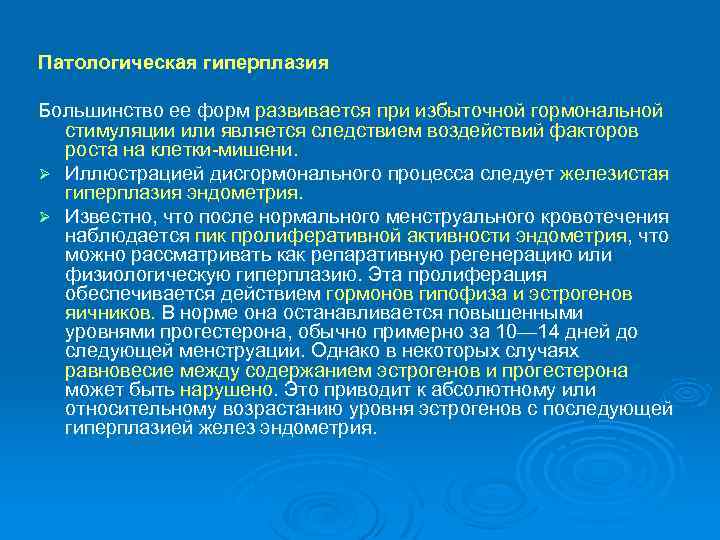 Патологическая гиперплазия

Большинство ее форм развивается при избыточной гормональной стимуляции или является следствием воздействий факторов роста на клетки-мишени.

➢ Иллюстрацией дисгормонального процесса следует железистая гиперплазия эндометрия.

➢ Известно, что после нормального менструального кровотечения наблюдается пик пролиферативной активности эндометрия, что можно рассматривать как репаративную регенерацию или физиологическую гиперплазию. Эта пролиферация обеспечивается действием гормонов гипофиза и эстрогенов яичников. В норме она останавливается повышенными уровнями прогестерона, обычно примерно за 10—14 дней до следующей менструации. Однако в некоторых случаях равновесие между содержанием эстрогенов и прогестерона может быть нарушено. Это приводит к абсолютному или относительному возрастанию уровня эстрогенов с последующей гиперплазией желез эндометрия.